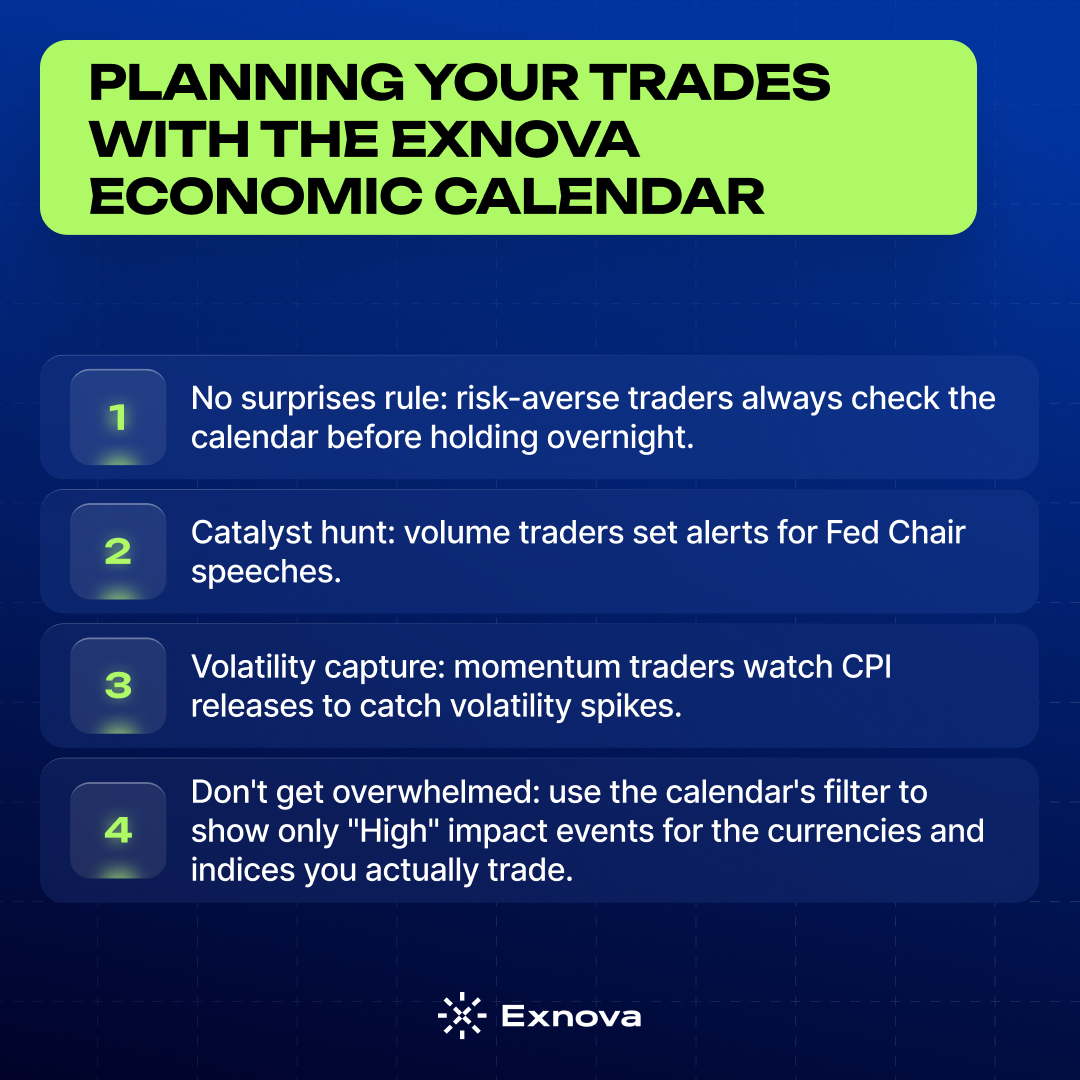 PLANNING YOUR TRADES WITH THE EXNOVA ECONOMIC CALENDAR

1

No surprises rule: risk-averse traders always check the calendar before holding overnight.

2

Catalyst hunt: volume traders set alerts for Fed Chair speeches.

3

Volatility capture: momentum traders watch CPI releases to catch volatility spikes.

4

Don't get overwhelmed: use the calendar's filter to show only "High" impact events for the currencies and indices you actually trade.

Exnova